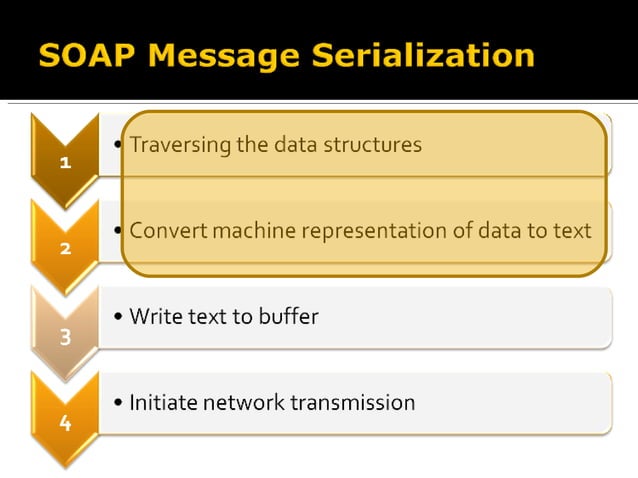 SOAP Message Serialization

1
• Traversing the data structures

2
• Convert machine representation of data to text

3
• Write text to buffer

4
• Initiate network transmission